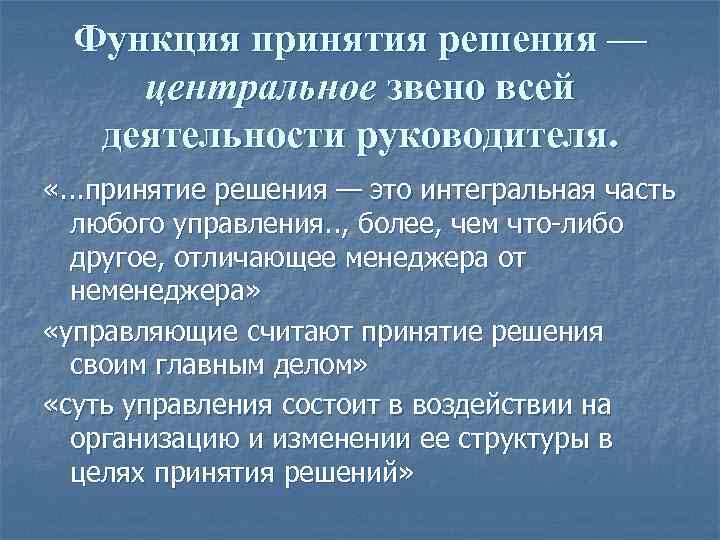 Функция принятия решения — центральное звено всей деятельности руководителя.

«...принятие решения — это интегральная часть любого управления.., более, чем что-либо другое, отличающее менеджера от неменеджера»

«управляющие считают принятие решения своим главным делом»

«суть управления состоит в воздействии на организацию и изменении ее структуры в целях принятия решений»